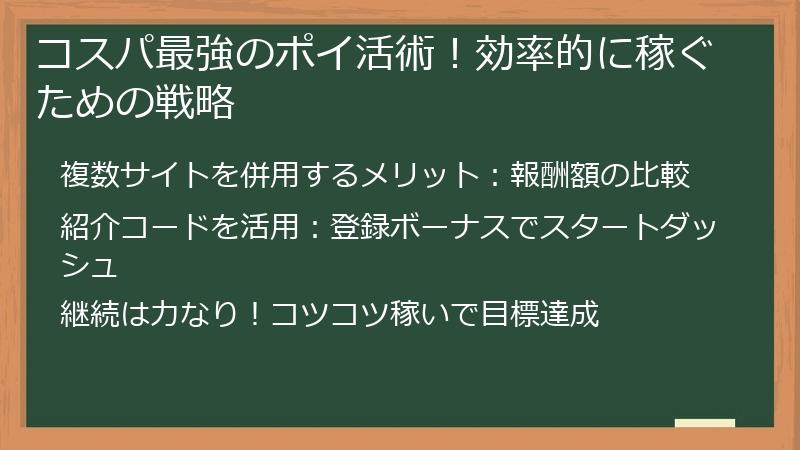 コスパ最強のポイ活術！効率的に稼ぐための戦略

複数サイトを併用するメリット：報酬額の比較

紹介コードを活用：登録ボーナスでスタートダッシュ

継続は力なり！コツコツ稼いで目標達成